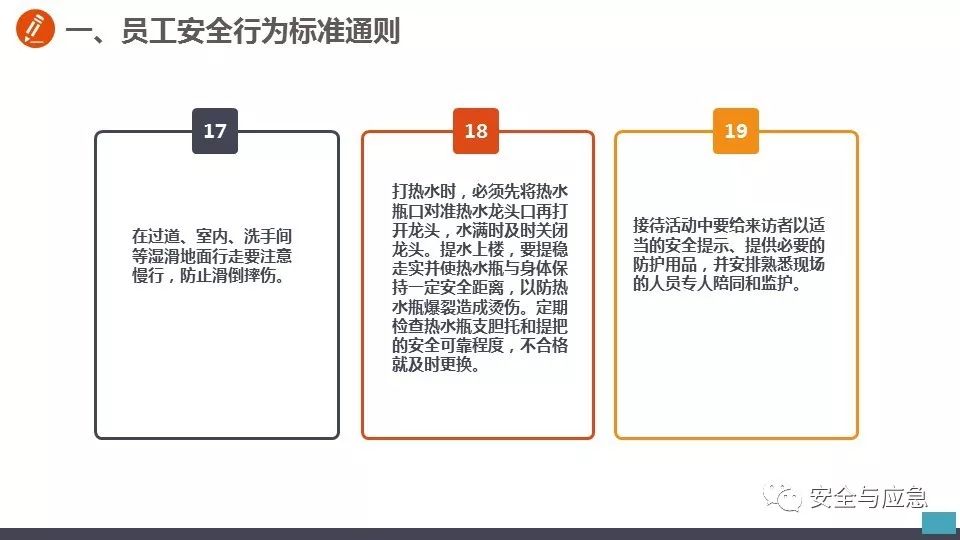 一、员工安全行为标准通则

17

在过道、室内、洗手间等湿滑地面行走要注意慢行，防止滑倒摔伤。

18

打热水时，必须先将热水瓶口对准热水龙头口再打开龙头，水满时及时关闭龙头。提水上楼，要提稳走实并使热水瓶与身体保持一定安全距离，以防热水瓶爆裂造成烫伤。定期检查热水瓶支胆托和提把的安全可靠程度，不合格就及时更换。

19

接待活动中要给来访者以适当的安全提示、提供必要的防护用品，并安排熟悉现场的人员专人陪同和监护。

安全与应急